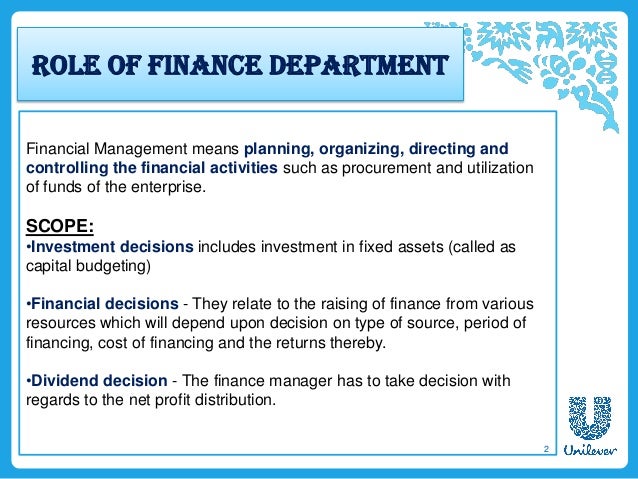 ROLE OF FINANCE DEPARTMENT

Financial Management means planning, organizing, directing and controlling the financial activities such as procurement and utilization of funds of the enterprise.

SCOPE:
•Investment decisions includes investment in fixed assets (called as capital budgeting)

•Financial decisions - They relate to the raising of finance from various resources which will depend upon decision on type of source, period of financing, cost of financing and the returns thereby.

•Dividend decision - The finance manager has to take decision with regards to the net profit distribution.

2

Unilever